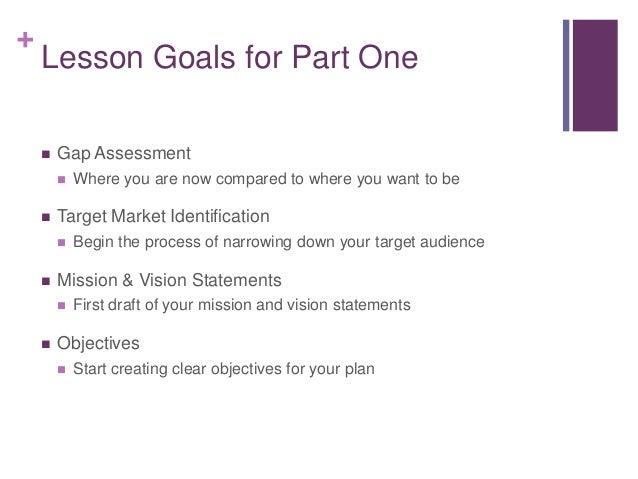 + Lesson Goals for Part One

- Gap Assessment
  - Where you are now compared to where you want to be
- Target Market Identification
  - Begin the process of narrowing down your target audience
- Mission & Vision Statements
  - First draft of your mission and vision statements
- Objectives
  - Start creating clear objectives for your plan